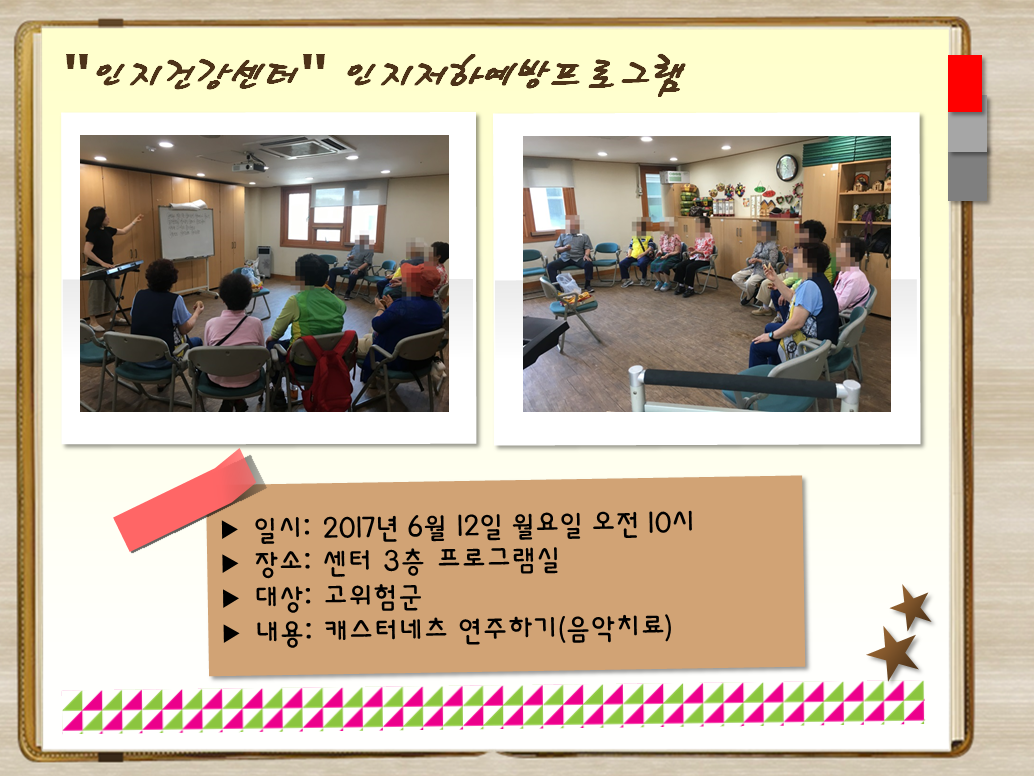 "인지건강센터" 인지저하예방프로그램

▶ 일시: 2017년 6월 12일 월요일 오전 10시
▶ 장소: 센터 3층 프로그램실
▶ 대상: 고위험군
▶ 내용: 캐스터네츠 연주하기(음악치료)